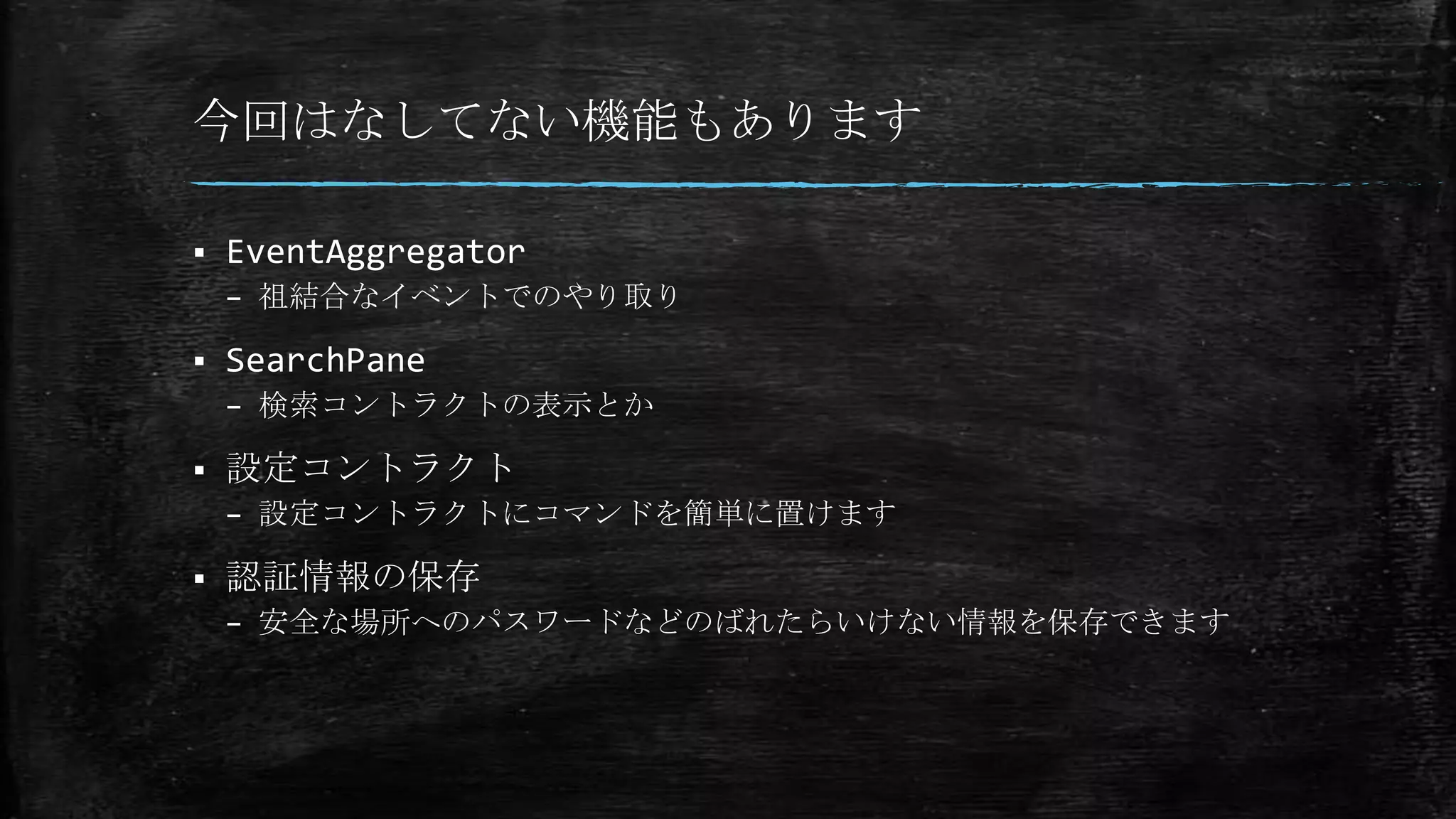 今回はなしてない機能もあります

▪ EventAggregator
– 祖結合なイベントでのやり取り

▪ SearchPane
– 検索コントラクトの表示とか

▪ 設定コントラクト
– 設定コントラクトにコマンドを簡単に置けます

▪ 認証情報の保存
– 安全な場所へのパスワードなどのばれたらいけない情報を保存できます